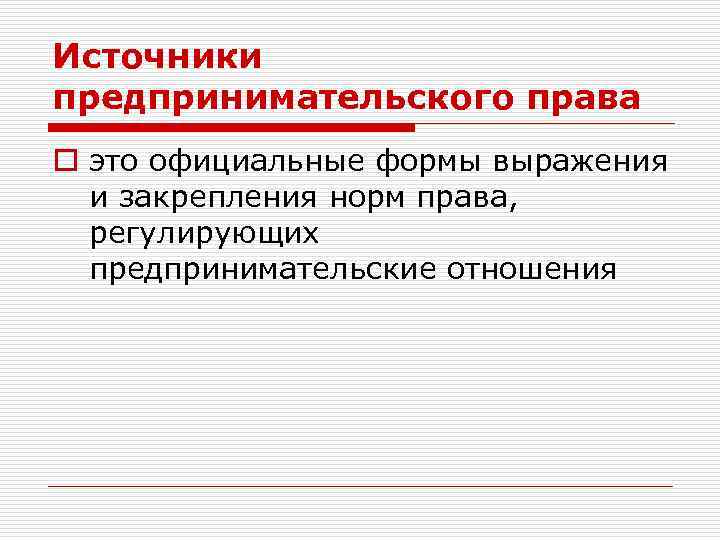 Источники предпринимательского права

это официальные формы выражения и закрепления норм права, регулирующих предпринимательские отношения